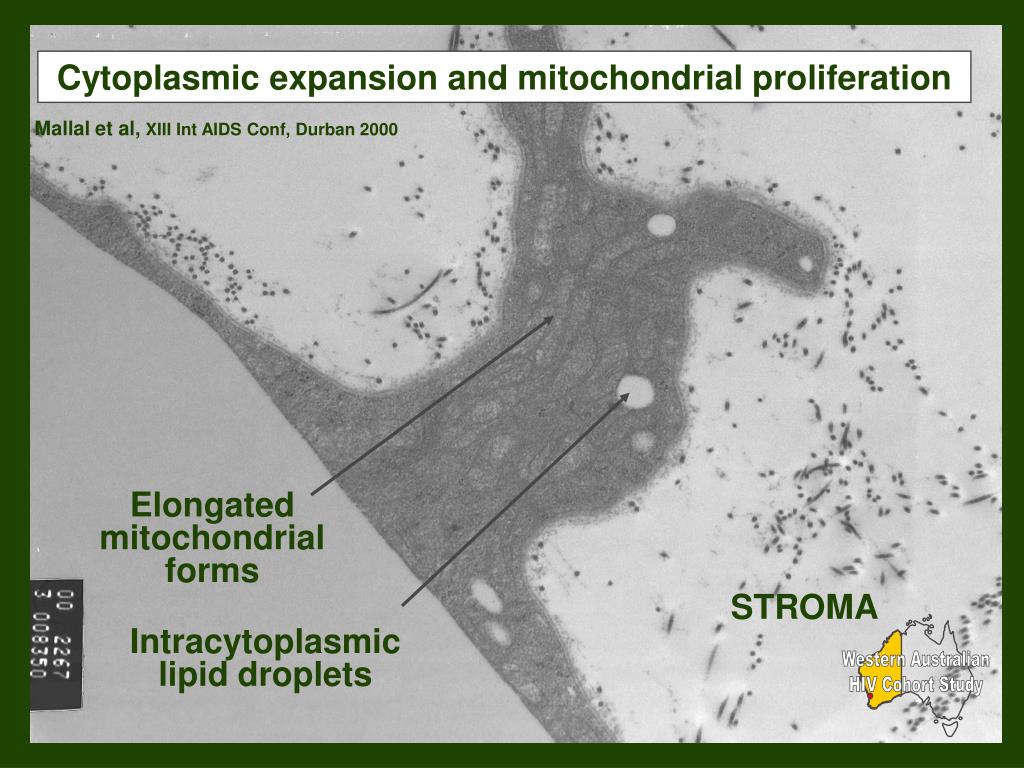 Cytoplasmic expansion and mitochondrial proliferation

Mallal et al, XIII Int AIDS Conf, Durban 2000

Elongated mitochondrial forms

Intracytoplasmic lipid droplets

STROMA

00 2267
3 008350

Western Australian HIV Cohort Study